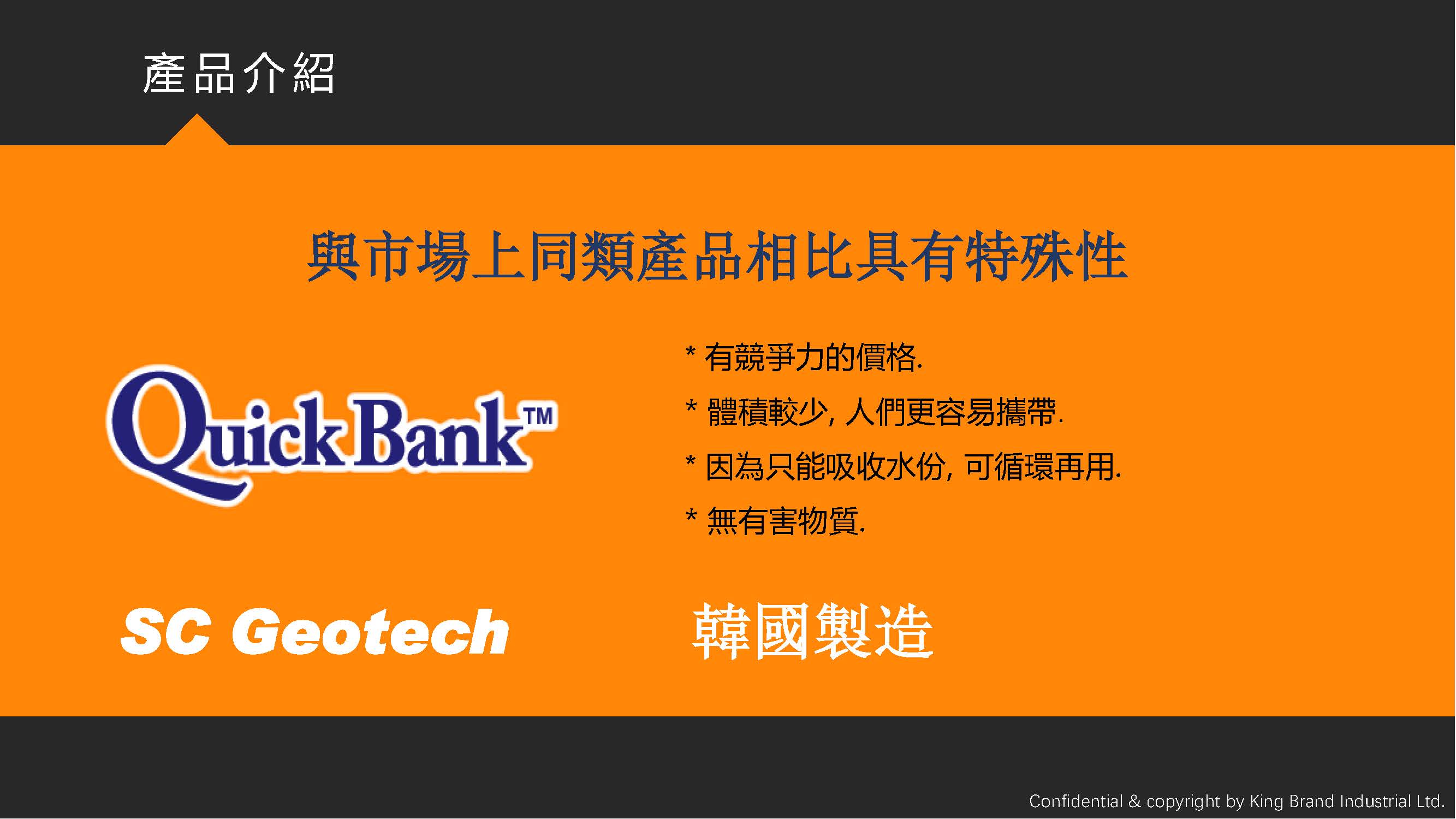 產品介紹

與市場上同類產品相比具有特殊性

QuickBank™

* 有競爭力的價格.

* 體積較少, 人們更容易攜帶.

* 因為只能吸收水份, 可循環再用.

* 無有害物質.

SC Geotech

韓國製造

Confidential & copyright by King Brand Industrial Ltd.